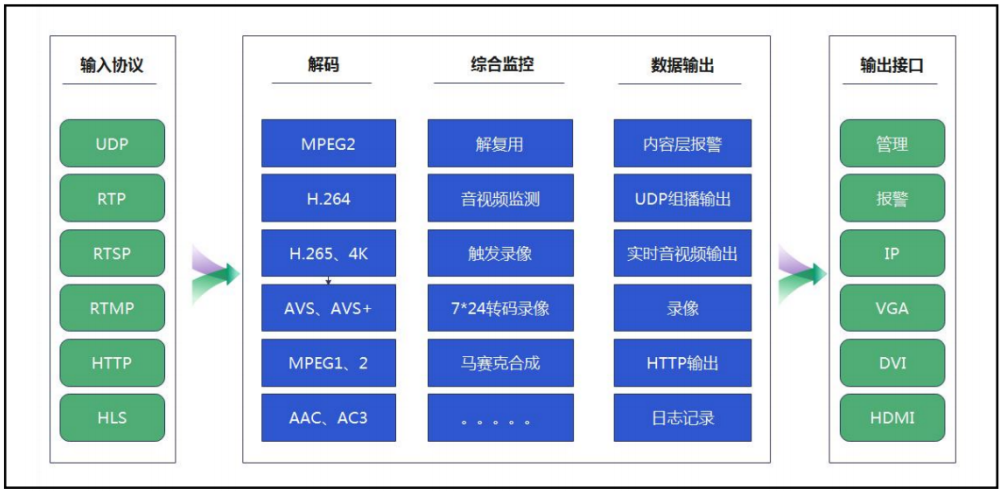 输入协议

UDP

RTP

RTSP

RTMP

HTTP

HLS

解码

MPEG2

H.264

H.265、4K

AVS、AVS+

MPEG1、2

AAC、AC3

综合监控

解复用

音视频监测

触发录像

7*24转码录像

马赛克合成

。。。。。

数据输出

内容层报警

UDP组播输出

实时音视频输出

录像

HTTP输出

日志记录

输出接口

管理

报警

IP

VGA

DVI

HDMI